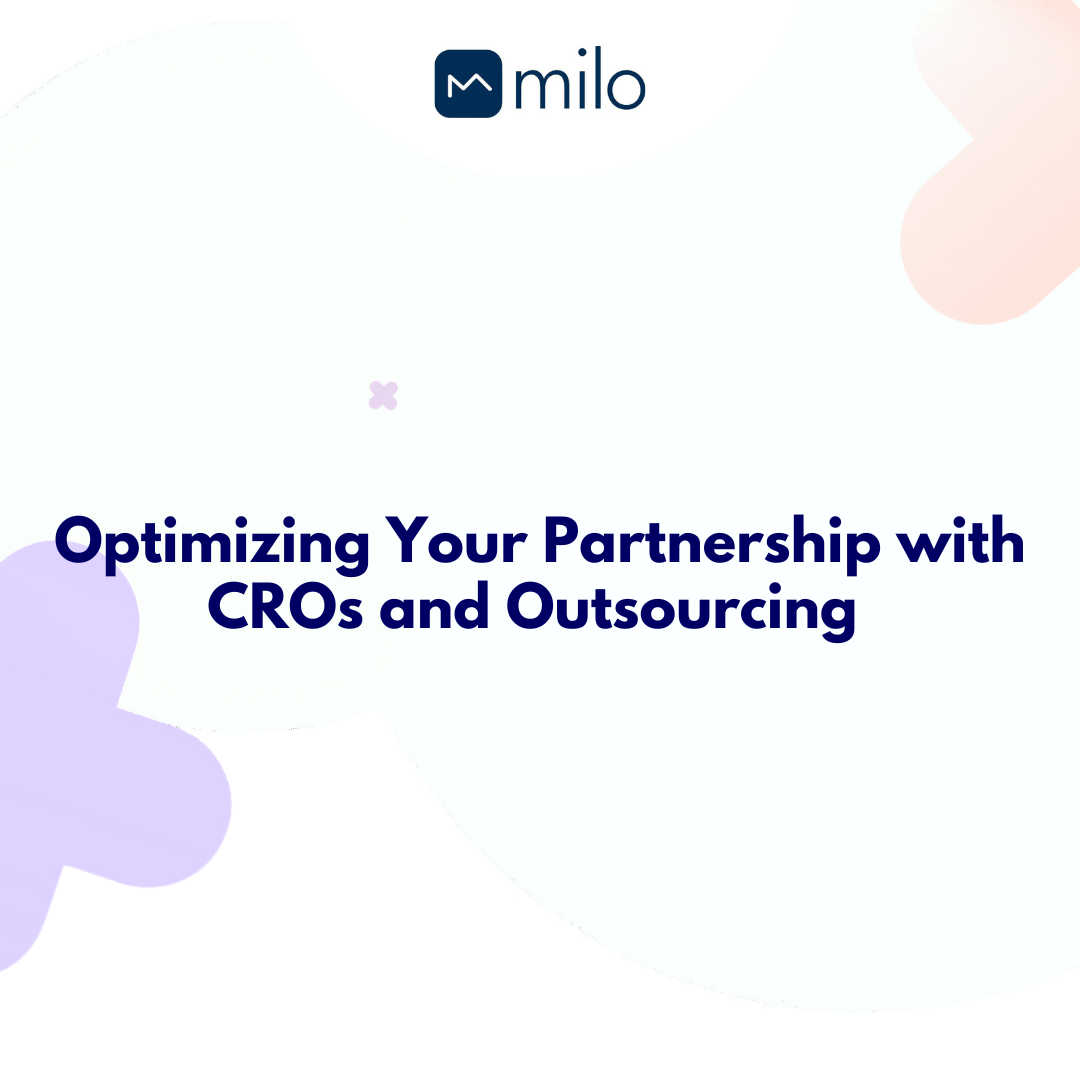 milo

Optimizing Your Partnership with CROs and Outsourcing